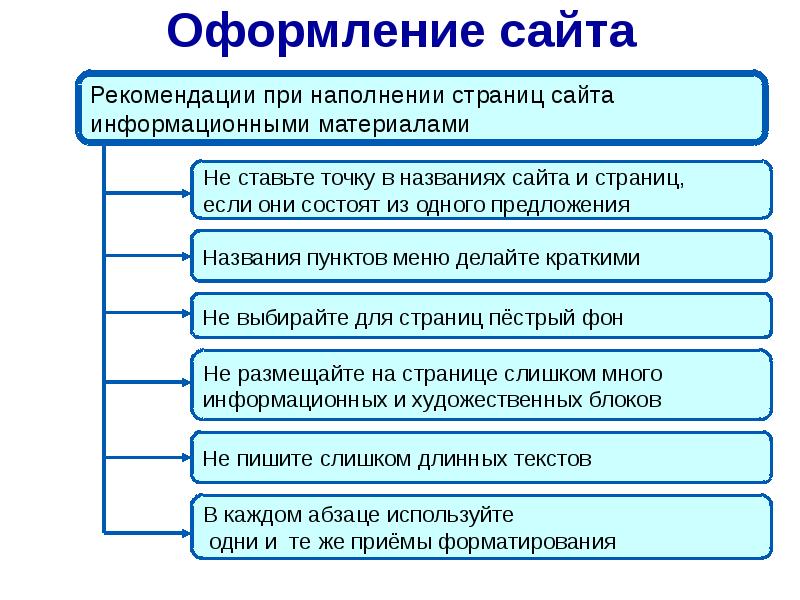 Оформление сайта

Рекомендации при наполнении страниц сайта информационными материалами

Не ставьте точку в названиях сайта и страниц, если они состоят из одного предложения

Названия пунктов меню делайте краткими

Не выбирайте для страниц пёстрый фон

Не размещайте на странице слишком много информационных и художественных блоков

Не пишите слишком длинных текстов

В каждом абзаце используйте одни и те же приёмы форматирования